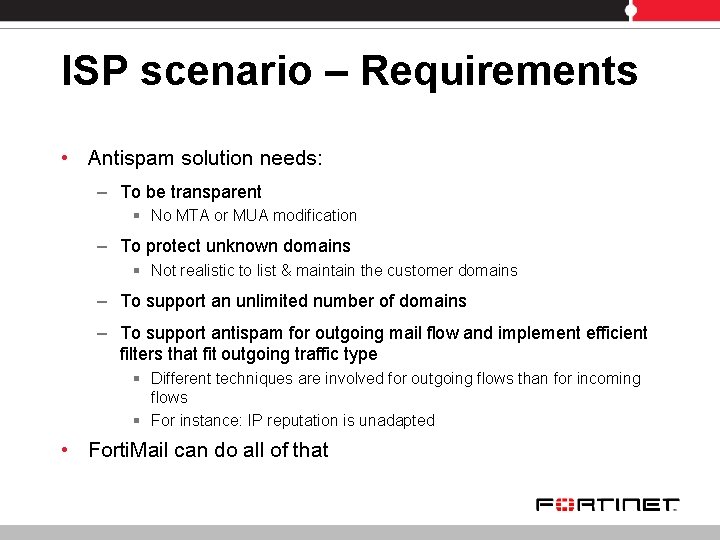 ISP scenario – Requirements

• Antispam solution needs:
  – To be transparent
    ▪ No MTA or MUA modification
  – To protect unknown domains
    ▪ Not realistic to list & maintain the customer domains
  – To support an unlimited number of domains
  – To support antispam for outgoing mail flow and implement efficient filters that fit outgoing traffic type
    ▪ Different techniques are involved for outgoing flows than for incoming flows
    ▪ For instance: IP reputation is unadapted
• FortiMail can do all of that

FORTINET